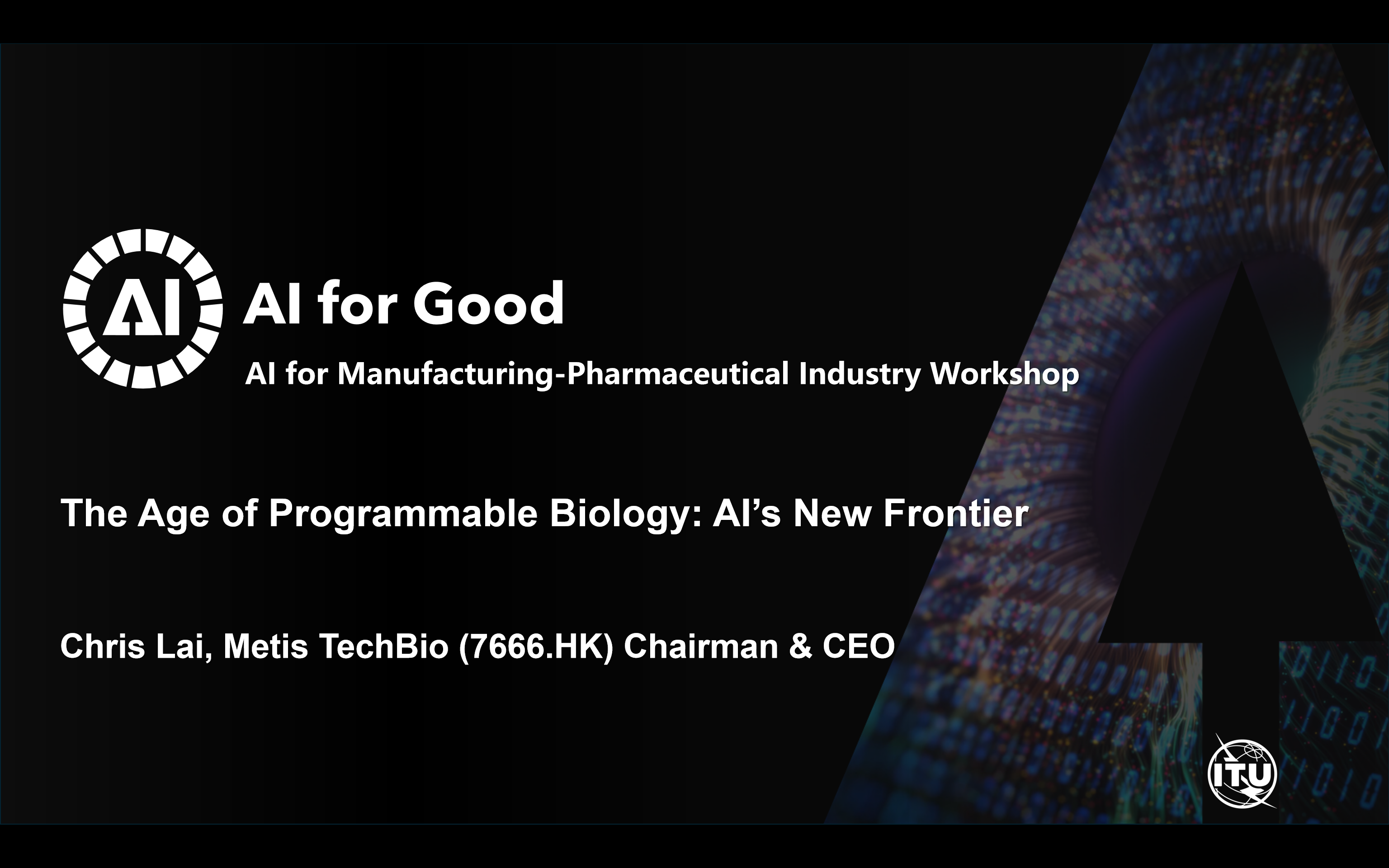 AI

AI for Good

AI for Manufacturing-Pharmaceutical Industry Workshop

The Age of Programmable Biology: AI's New Frontier

Chris Lai, Metis TechBio (7666.HK) Chairman & CEO

ITU